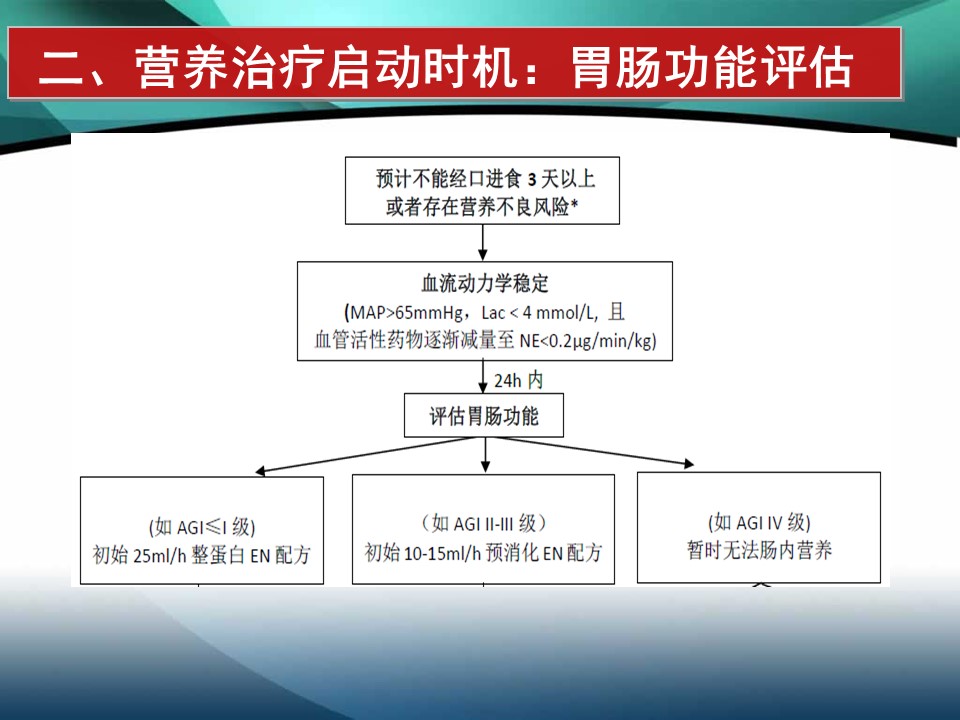 二、营养治疗启动时机：胃肠功能评估

预计不能经口进食 3 天以上
或者存在营养不良风险*

血流动力学稳定
(MAP>65mmHg，Lac < 4 mmol/L, 且
血管活性药物逐渐减量至 NE<0.2μg/min/kg)

24h 内

评估胃肠功能

(如 AGI≤I 级)
初始 25ml/h 整蛋白 EN 配方

（如 AGI II-III 级）
初始 10-15ml/h 预消化 EN 配方

(如 AGI IV 级)
暂时无法肠内营养